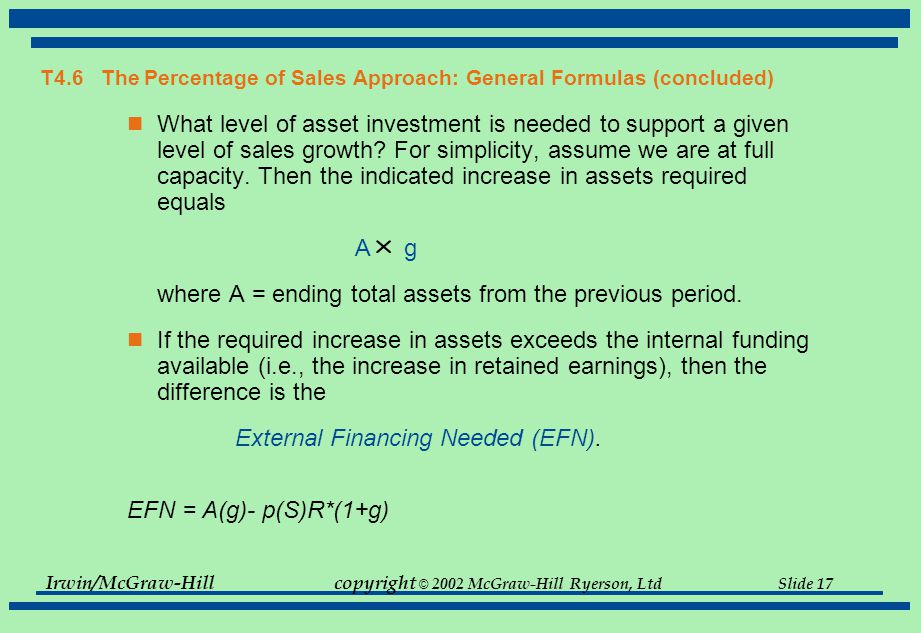 T4.6 The Percentage of Sales Approach: General Formulas (concluded)

What level of asset investment is needed to support a given level of sales growth? For simplicity, assume we are at full capacity. Then the indicated increase in assets required equals

$A \times g$

where A = ending total assets from the previous period.

If the required increase in assets exceeds the internal funding available (i.e., the increase in retained earnings), then the difference is the

External Financing Needed (EFN).

EFN = A(g)- p(S)R*(1+g)

Irwin/McGraw-Hill copyright © 2002 McGraw-Hill Ryerson, Ltd Slide 17